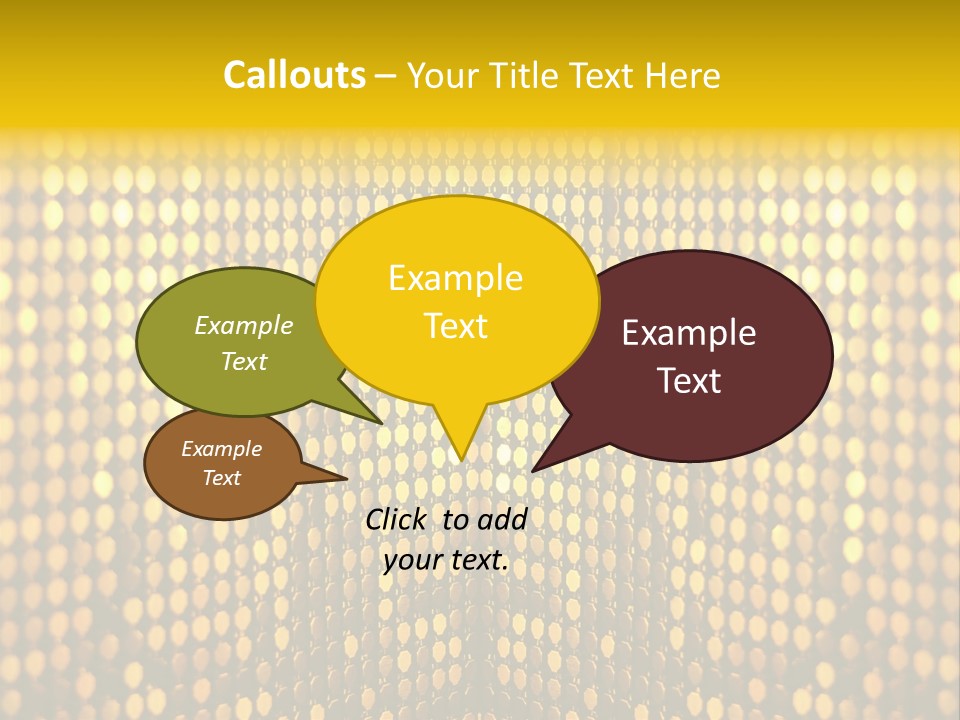 Callouts – Your Title Text Here

Example Text

Example Text

Example Text

Example Text

Click to add your text.